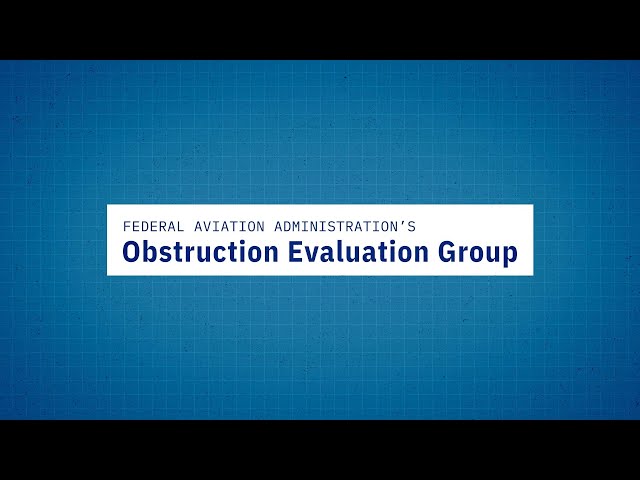 FEDERAL AVIATION ADMINISTRATION'S
Obstruction Evaluation Group